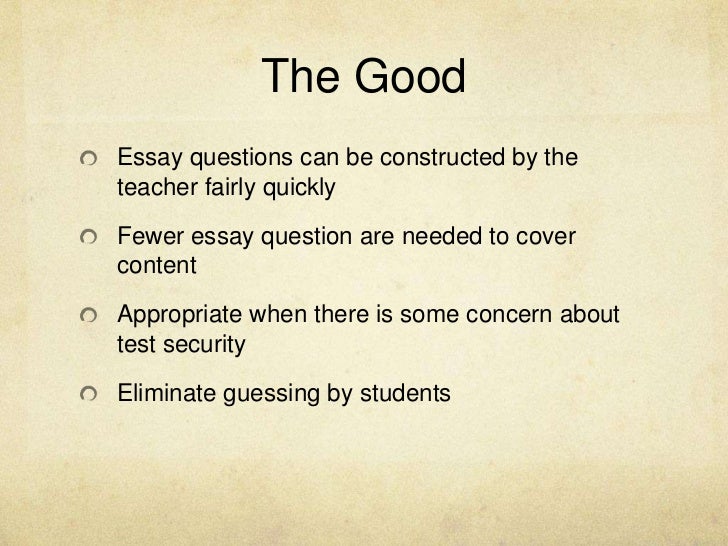 The Good

Essay questions can be constructed by the teacher fairly quickly

Fewer essay question are needed to cover content

Appropriate when there is some concern about test security

Eliminate guessing by students